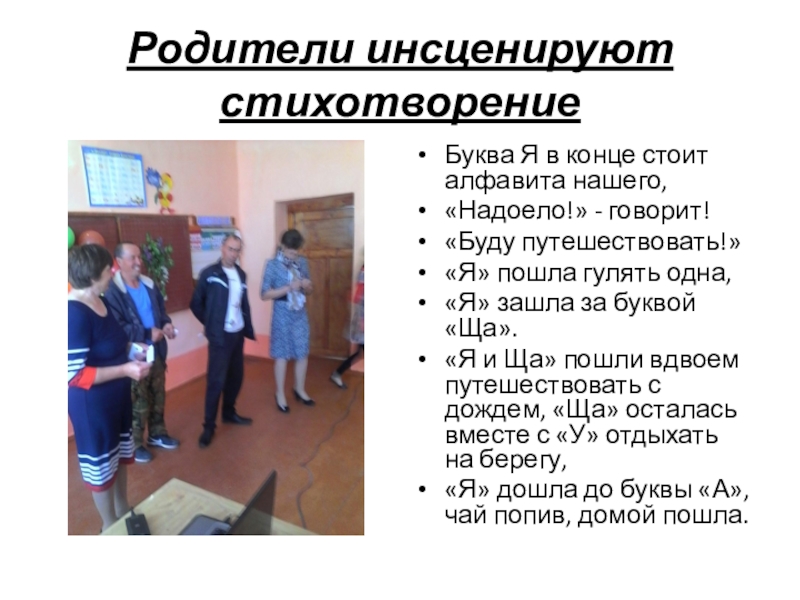 Родители инсценируют стихотворение

• Буква Я в конце стоит алфавита нашего,
• «Надоело!» - говорит!
• «Буду путешествовать!»
• «Я» пошла гулять одна,
• «Я» зашла за буквой «Ща».
• «Я и Ща» пошли вдвоем путешествовать с дождем, «Ща» осталась вместе с «У» отдыхать на берегу,
• «Я» дошла до буквы «А», чай попив, домой пошла.